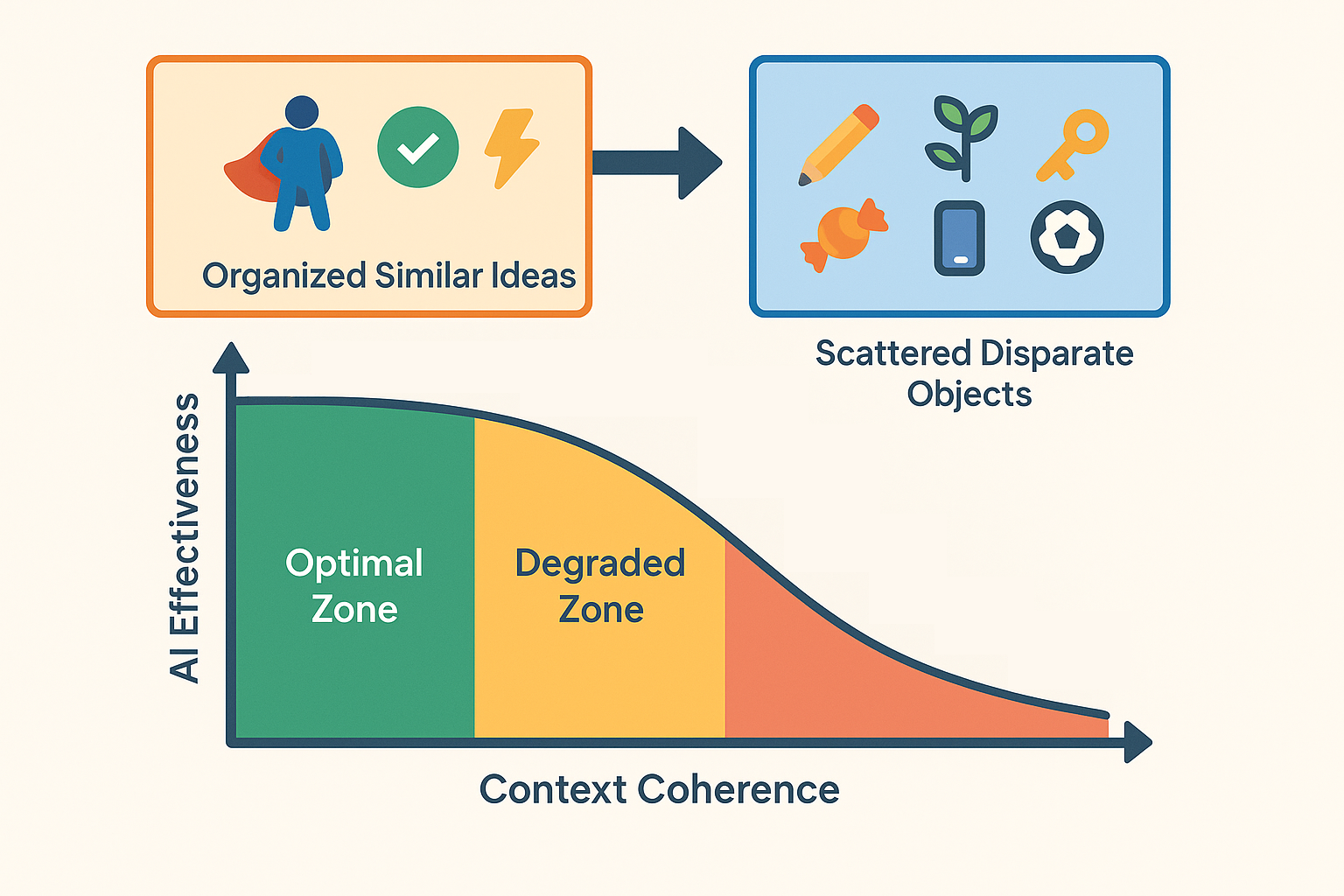 Organized Similar Ideas

Scattered Disparate Objects

AI Effectiveness

Optimal Zone

Degraded Zone

Context Coherence